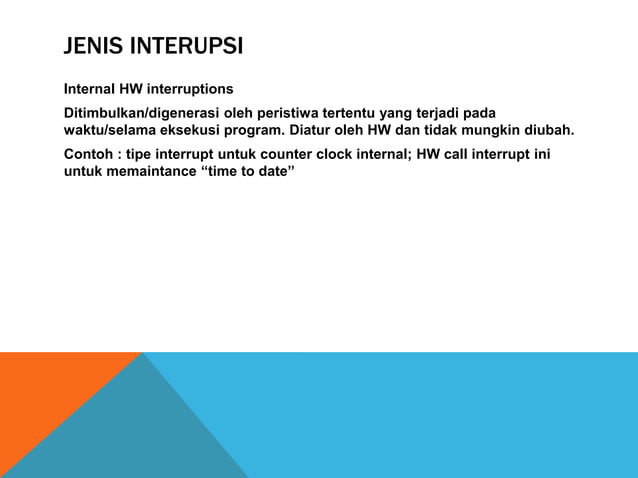 JENIS INTERUPSI

Internal HW interruptions

Ditimbulkan/digenerasi oleh peristiwa tertentu yang terjadi pada waktu/selama eksekusi program. Diatur oleh HW dan tidak mungkin diubah.

Contoh : tipe interrupt untuk counter clock internal; HW call interrupt ini untuk memaintance “time to date”